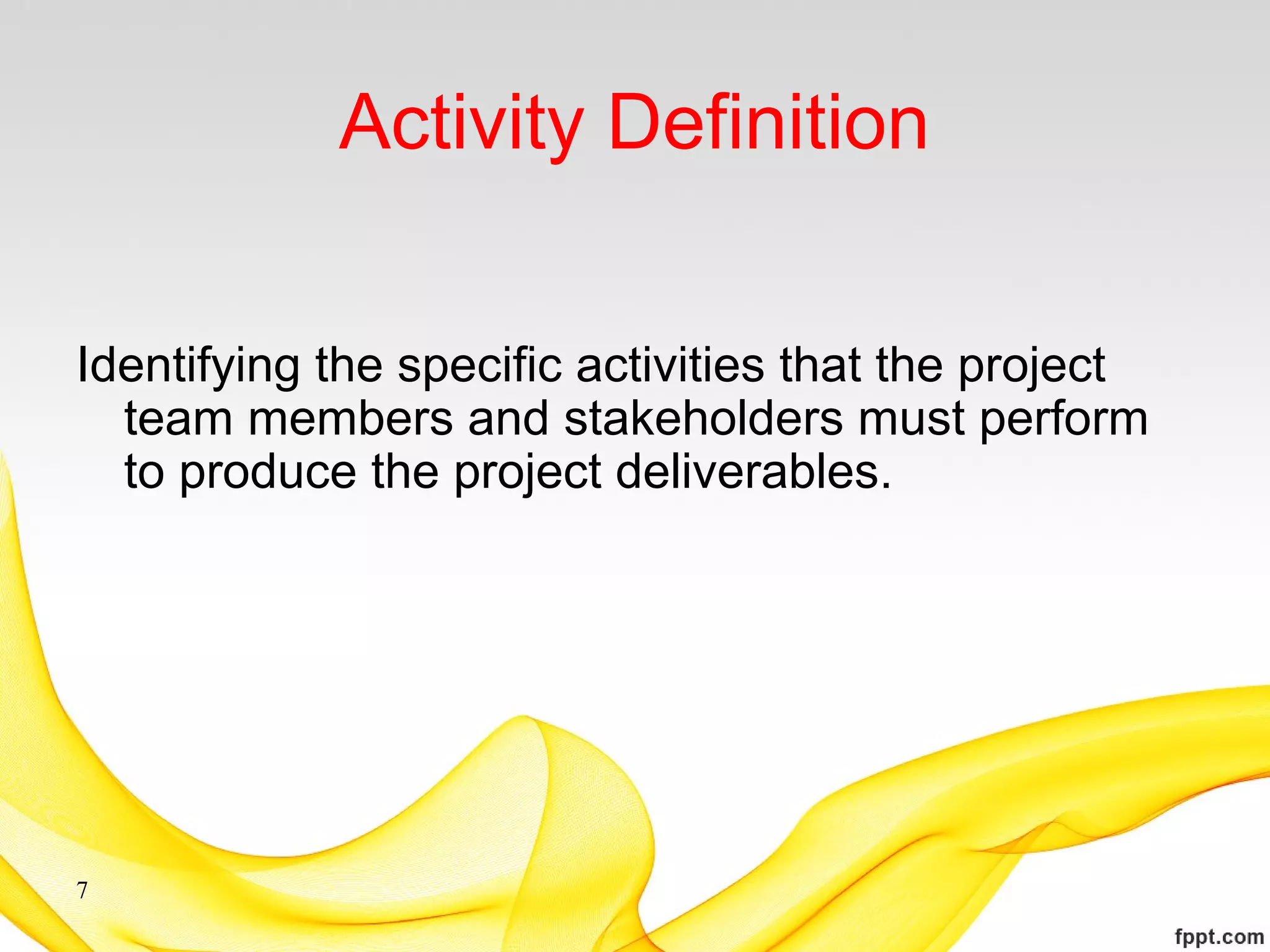 Activity Definition

Identifying the specific activities that the project team members and stakeholders must perform to produce the project deliverables.

7

fppt.com